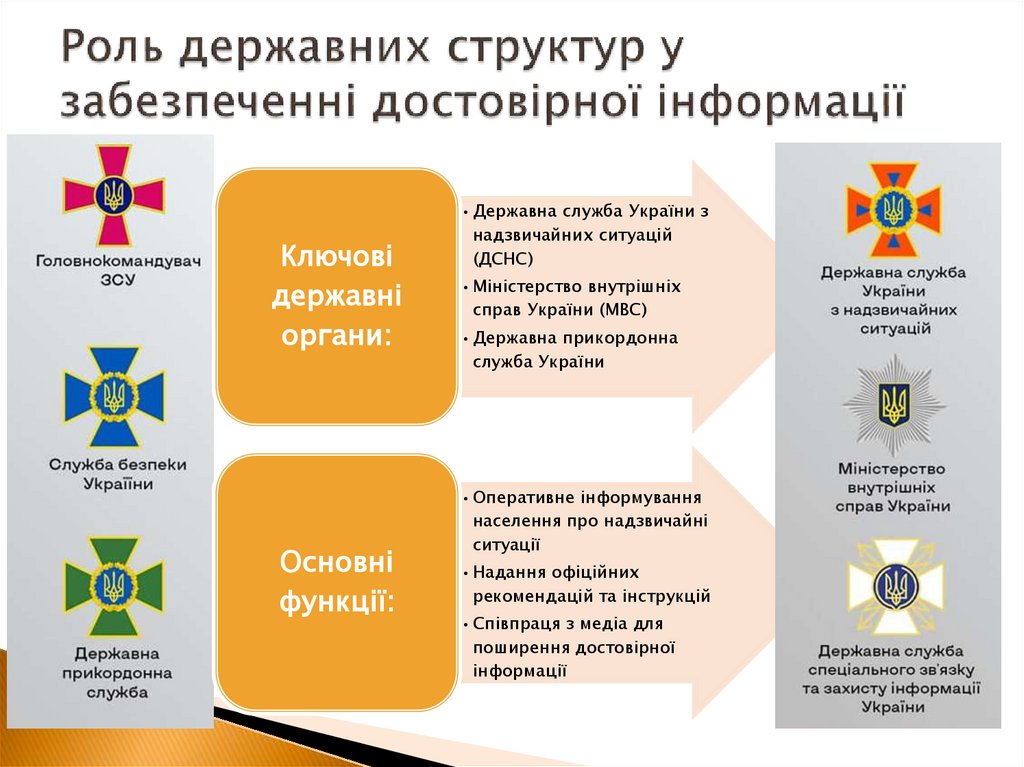 Роль державних структур у забезпеченні достовірної інформації

Головнокомандувач ЗСУ

Служба безпеки України

Державна прикордонна служба

Ключові державні органи:

• Державна служба України з надзвичайних ситуацій (ДСНС)
• Міністерство внутрішніх справ України (МВС)
• Державна прикордонна служба України

Основні функції:

• Оперативне інформування населення про надзвичайні ситуації
• Надання офіційних рекомендацій та інструкцій
• Співпраця з медіа для поширення достовірної інформації

Державна служба України з надзвичайних ситуацій

Міністерство внутрішніх справ України

Державна служба спеціального зв'язку та захисту інформації України